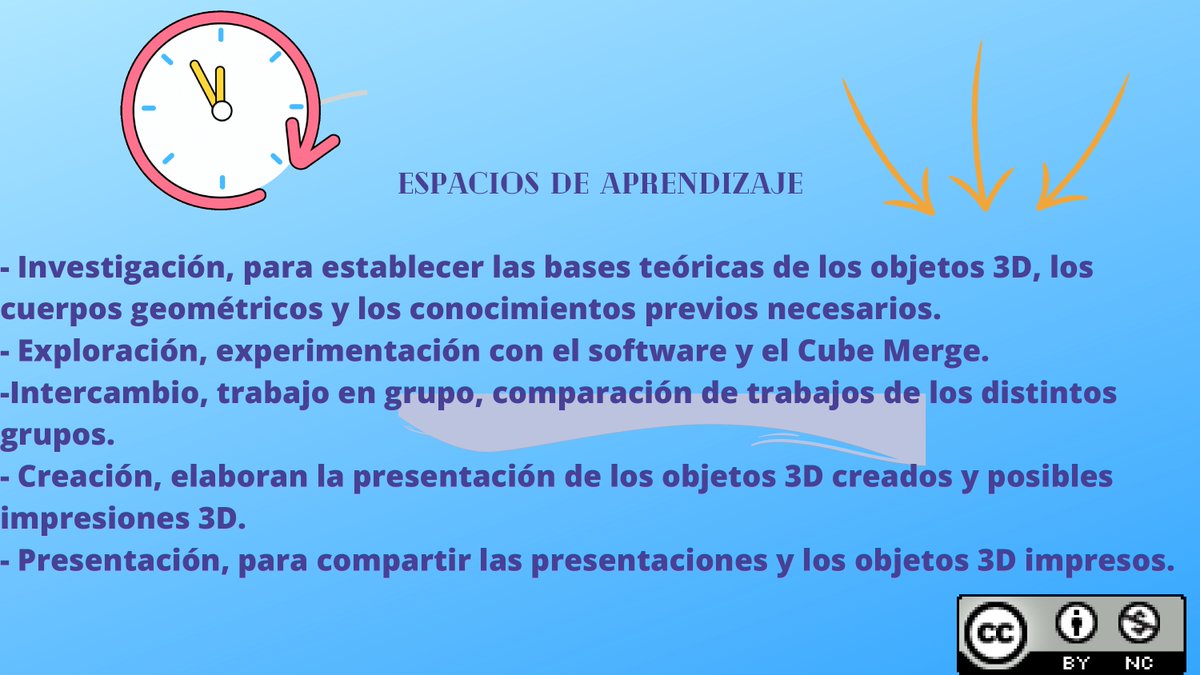 ESPACIOS DE APRENDIZAJE

- Investigación, para establecer las bases teóricas de los objetos 3D, los cuerpos geométricos y los conocimientos previos necesarios.
- Exploración, experimentación con el software y el Cube Merge.
-Intercambio, trabajo en grupo, comparación de trabajos de los distintos grupos.
- Creación, elaboran la presentación de los objetos 3D creados y posibles impresiones 3D.
- Presentación, para compartir las presentaciones y los objetos 3D impresos.

cc BY NC